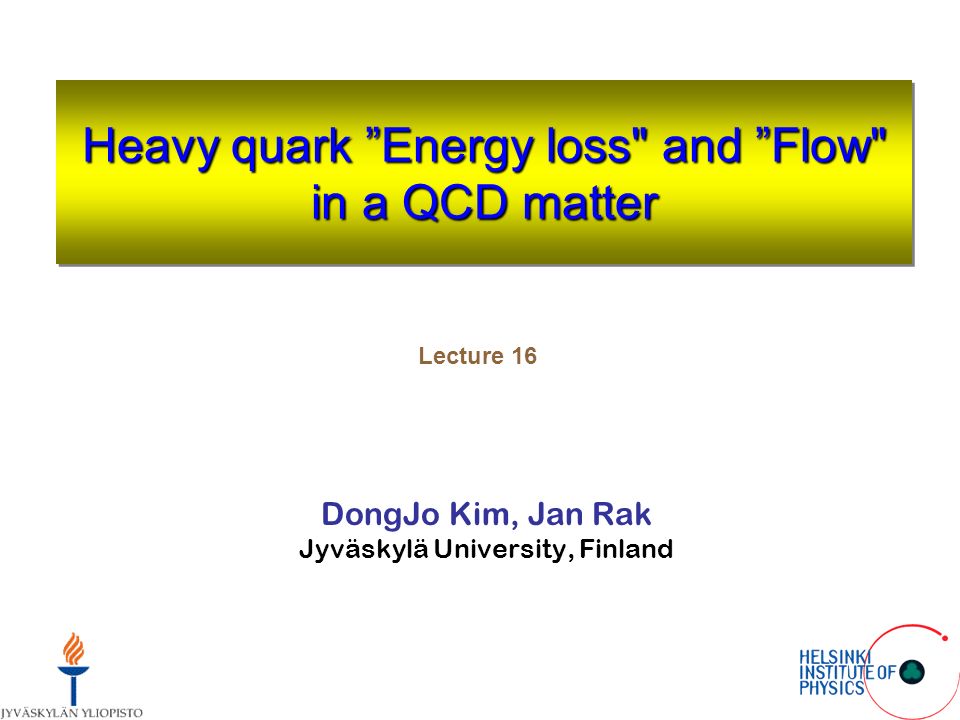 Heavy quark ”Energy loss" and ”Flow" in a QCD matter

Lecture 16

DongJo Kim, Jan Rak
Jyväskylä University, Finland

JYVÄSKYLÄN YLIOPISTO

HELSINKI INSTITUTE OF PHYSICS